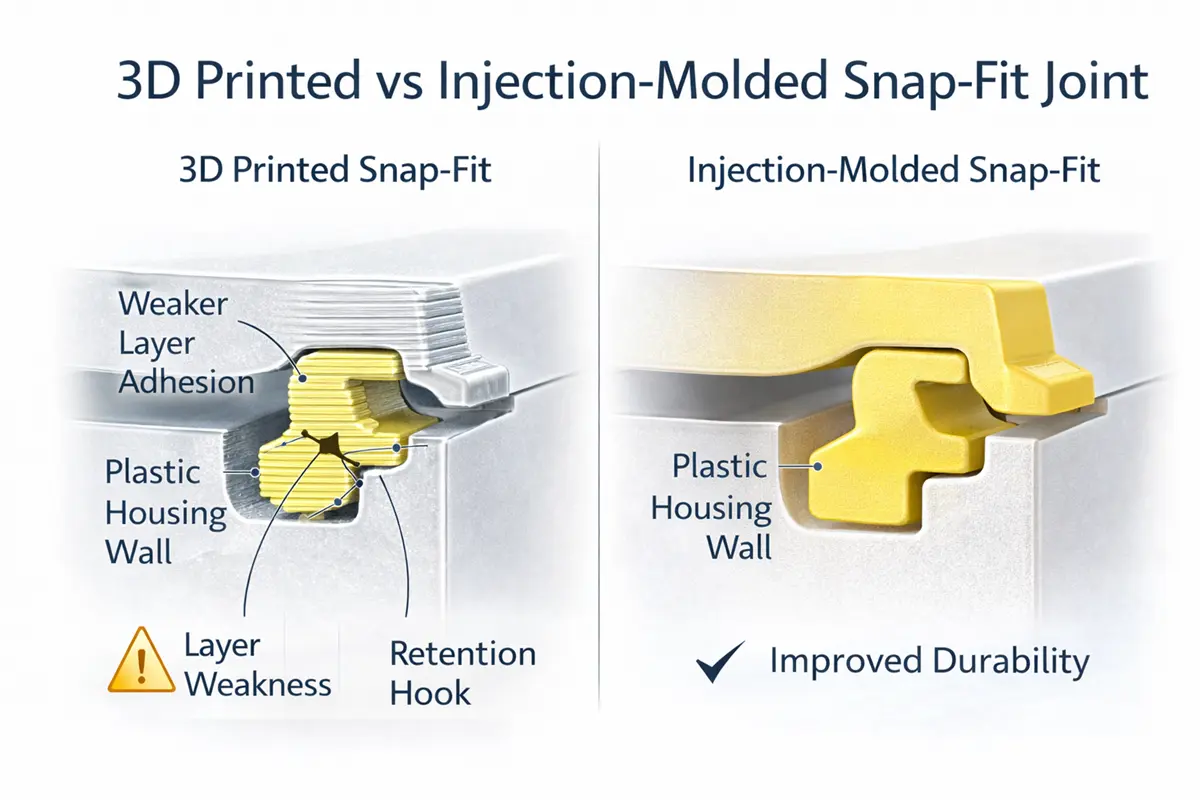 3D Printed vs Injection-Molded Snap-Fit Joint

3D Printed Snap-Fit

Weaker Layer Adhesion

Plastic Housing Wall

Layer Weakness

Retention Hook

Injection-Molded Snap-Fit

Plastic Housing Wall

Improved Durability